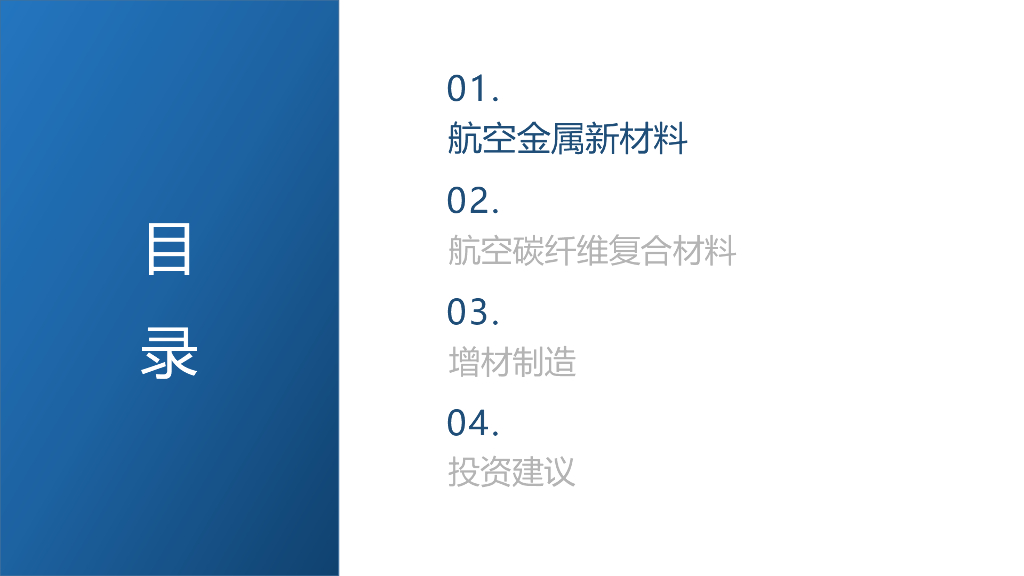 目
录

01.
航空金属新材料

02.
航空碳纤维复合材料

03.
增材制造

04.
投资建议